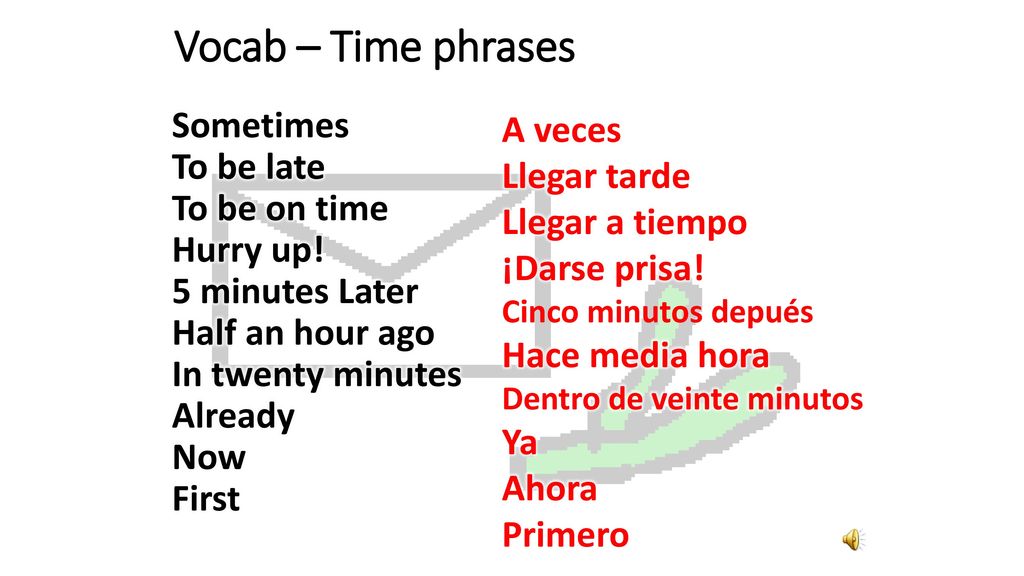 Vocab – Time phrases

Sometimes
To be late
To be on time
Hurry up!
5 minutes Later
Half an hour ago
In twenty minutes
Already
Now
First

A veces
Llegar tarde
Llegar a tiempo
¡Darse prisa!
Cinco minutos depués
Hace media hora
Dentro de veinte minutos
Ya
Ahora
Primero